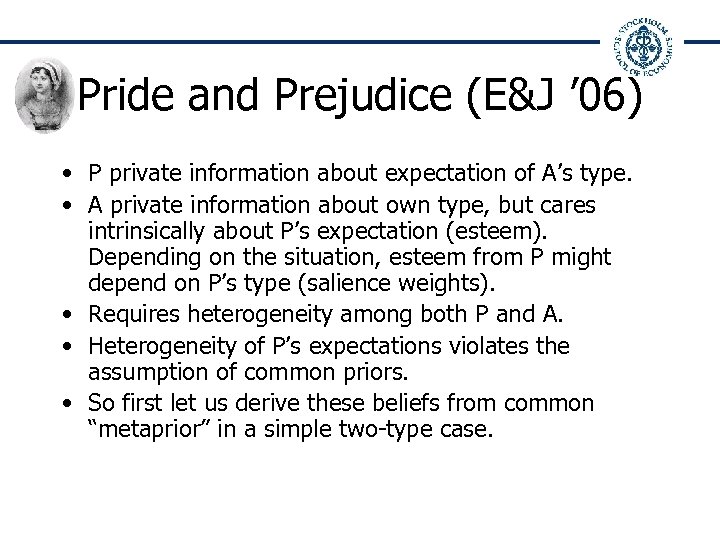 STOCKHOLM SCHOOL OF ECONOMICS

Pride and Prejudice (E&J ’06)

• P private information about expectation of A’s type.
• A private information about own type, but cares intrinsically about P’s expectation (esteem). Depending on the situation, esteem from P might depend on P’s type (salience weights).
• Requires heterogeneity among both P and A.
• Heterogeneity of P’s expectations violates the assumption of common priors.
• So first let us derive these beliefs from common “metaprior” in a simple two-type case.